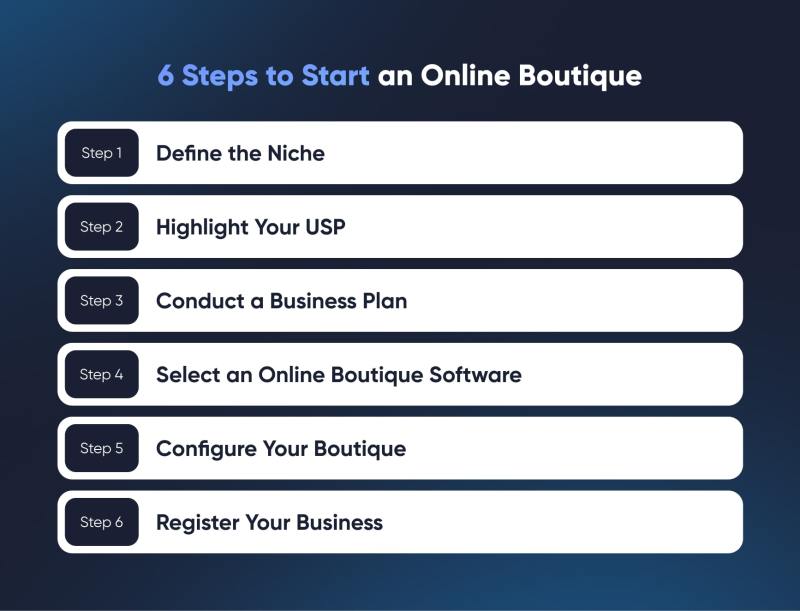 6 Steps to Start an Online Boutique

Step 1 Define the Niche

Step 2 Highlight Your USP

Step 3 Conduct a Business Plan

Step 4 Select an Online Boutique Software

Step 5 Configure Your Boutique

Step 6 Register Your Business